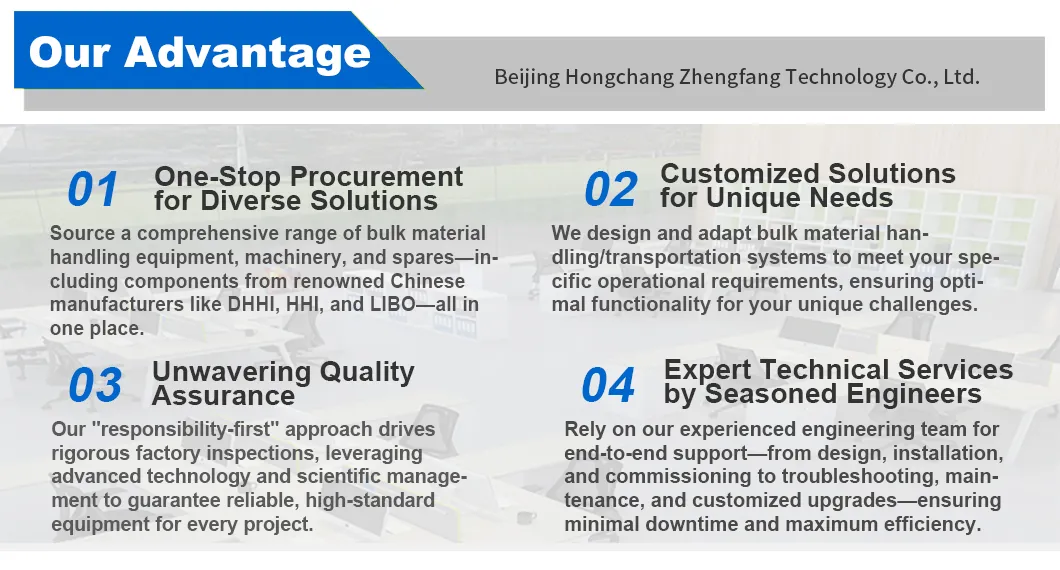 Our Advantage

Beijing Hongchang Zhengfang Technology Co., Ltd.

01 One-Stop Procurement for Diverse Solutions

Source a comprehensive range of bulk material handling equipment, machinery, and spares—including components from renowned Chinese manufacturers like DHHI, HHI, and LIBO—all in one place.

02 Customized Solutions for Unique Needs

We design and adapt bulk material handling/transportation systems to meet your specific operational requirements, ensuring optimal functionality for your unique challenges.

03 Unwavering Quality Assurance

Our "responsibility-first" approach drives rigorous factory inspections, leveraging advanced technology and scientific management to guarantee reliable, high-standard equipment for every project.

04 Expert Technical Services by Seasoned Engineers

Rely on our experienced engineering team for end-to-end support—from design, installation, and commissioning to troubleshooting, maintenance, and customized upgrades—ensuring minimal downtime and maximum efficiency.